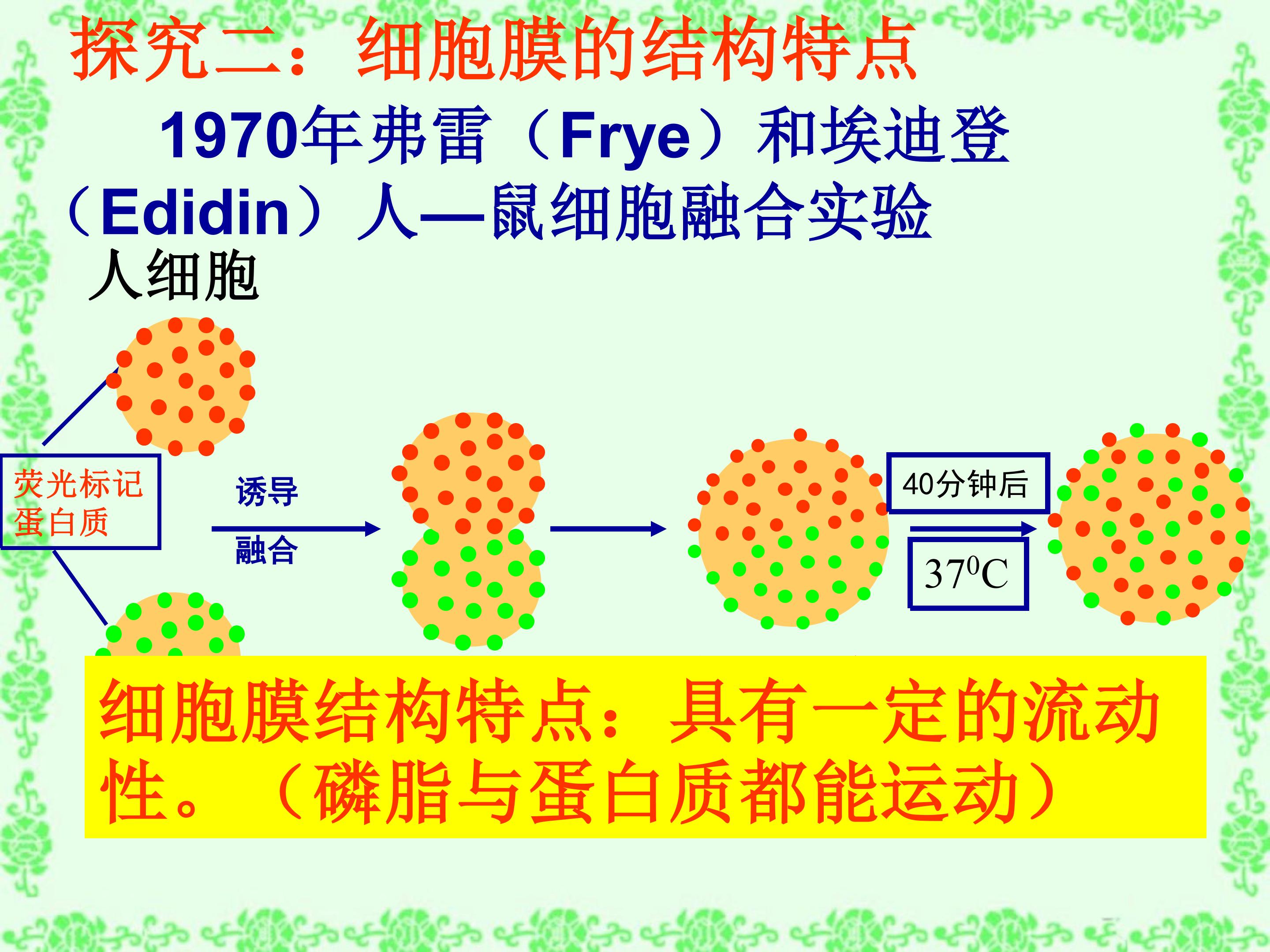 探究二：细胞膜的结构特点

1970年弗雷（Frye）和埃迪登（Edidin）人—鼠细胞融合实验

人细胞

荧光标记蛋白质

诱导

融合

40分钟后

$37^0C$

细胞膜结构特点：具有一定的流动性。（磷脂与蛋白质都能运动）